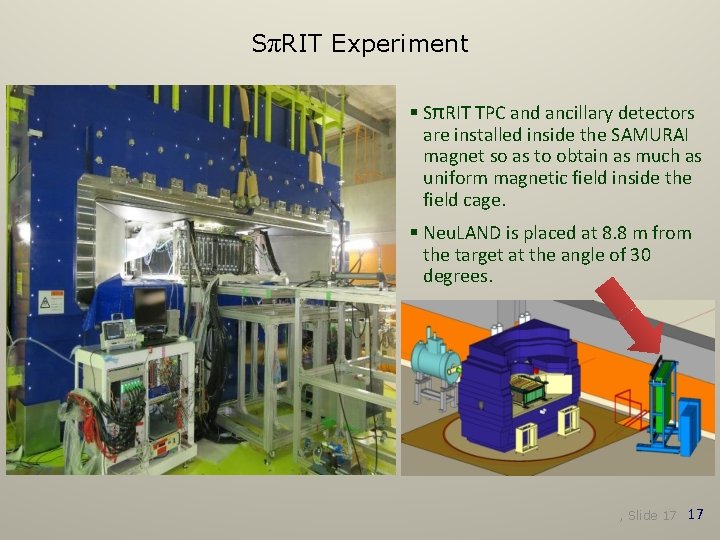 SπRIT Experiment

▪ SπRIT TPC and ancillary detectors are installed inside the SAMURAI magnet so as to obtain as much as uniform magnetic field inside the field cage.

▪ NeuLAND is placed at 8.8 m from the target at the angle of 30 degrees.

, Slide 17 17